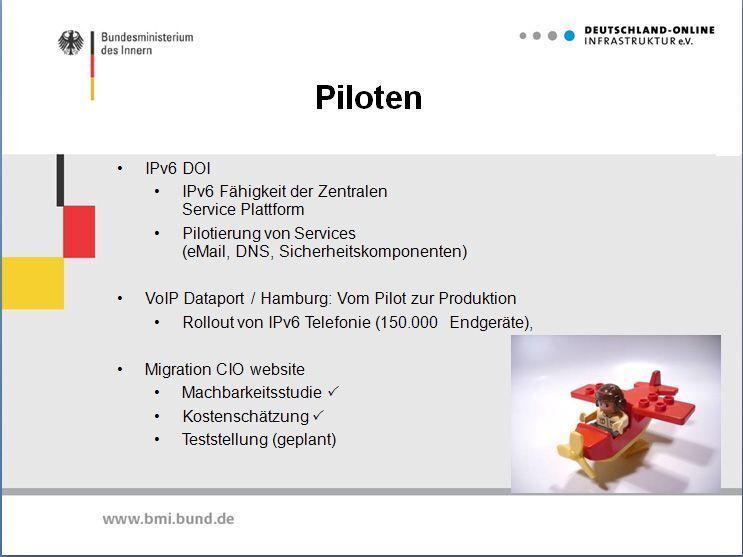 Bundesministerium des Innern

DEUTSCHLAND-ONLINE INFRASTRUKTUR e.V.

Piloten

• IPv6 DOI
  • IPv6 Fähigkeit der Zentralen Service Plattform
  • Pilotierung von Services (eMail, DNS, Sicherheitskomponenten)

• VoIP Dataport / Hamburg: Vom Pilot zur Produktion
  • Rollout von IPv6 Telefonie (150.000 Endgeräte),

• Migration CIO website
  • Machbarkeitsstudie ✓
  • Kostenschätzung ✓
  • Teststellung (geplant)

www.bmi.bund.de